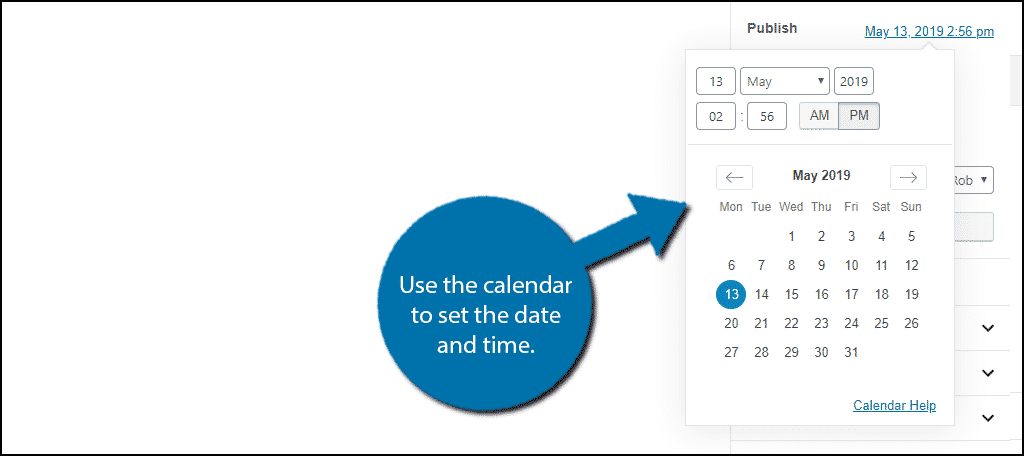 Publish May 13, 2019 2:56 pm

13 May 2019

02 : 56 AM PM

← May 2019 →

| Mon | Tue | Wed | Thu | Fri | Sat | Sun |
|---|---|---|---|---|---|---|
| | | 1 | 2 | 3 | 4 | 5 |
| 6 | 7 | 8 | 9 | 10 | 11 | 12 |
| 13 | 14 | 15 | 16 | 17 | 18 | 19 |
| 20 | 21 | 22 | 23 | 24 | 25 | 26 |
| 27 | 28 | 29 | 30 | 31 | | |

Calendar Help

Rob

Use the calendar to set the date and time.